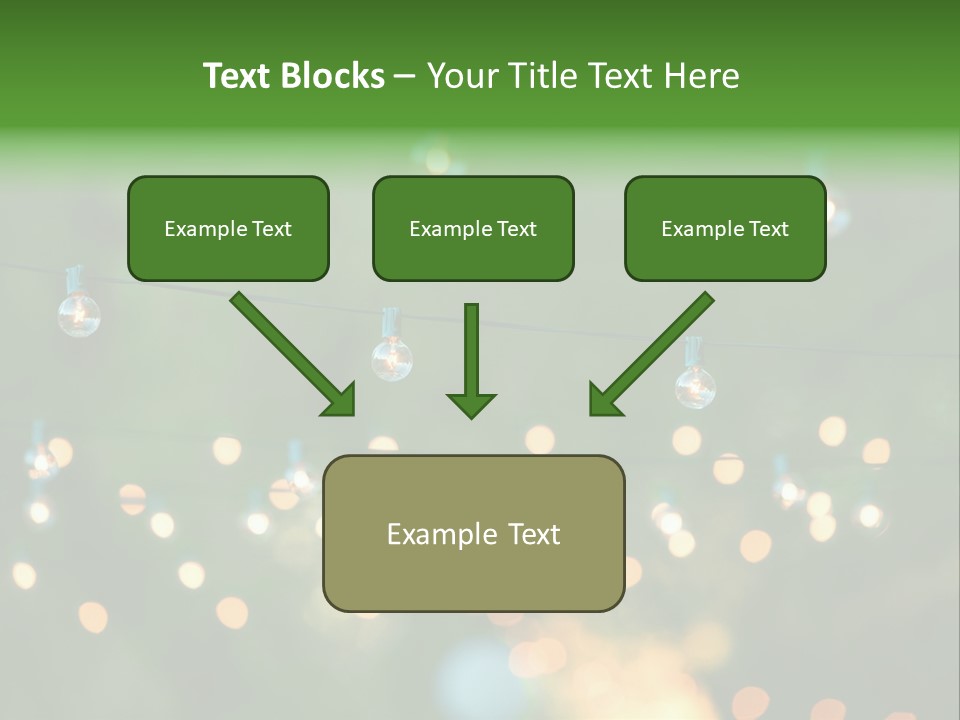 Text Blocks – Your Title Text Here

Example Text

Example Text

Example Text

Example Text